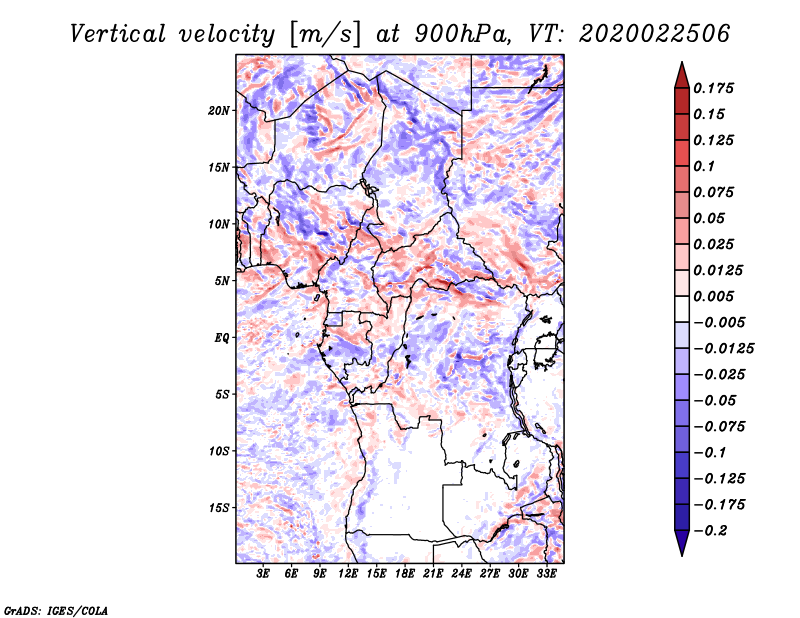 Vertical velocity [m/s] at 900hPa, VT: 2020022506

20N
15N
10N
5N
EQ
5S
10S
15S

3E 6E 9E 12E 15E 18E 21E 24E 27E 30E 33E

0.175
0.15
0.125
0.1
0.075
0.05
0.025
0.0125
0.005
−0.005
−0.0125
−0.025
−0.05
−0.075
−0.1
−0.125
−0.175
−0.2

GrADS: IGES/COLA